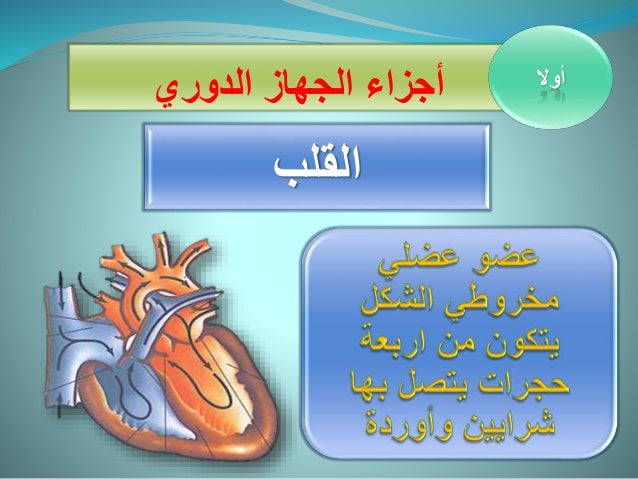 أولا

أجزاء الجهاز الدوري

القلب

عضو عضلي مخروطي الشكل يتكون من اربعة حجرات يتصل بها شرايين وأوردة